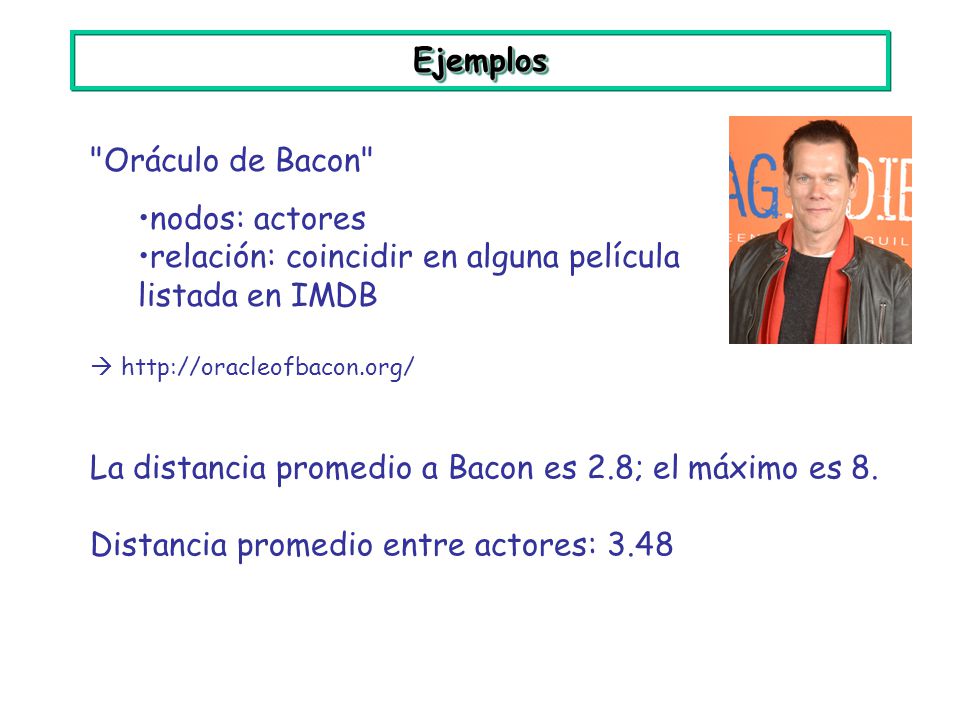 Ejemplos

"Oráculo de Bacon"

•nodos: actores
•relación: coincidir en alguna película listada en IMDB

→ http://oracleofbacon.org/

La distancia promedio a Bacon es 2.8; el máximo es 8.

Distancia promedio entre actores: 3.48